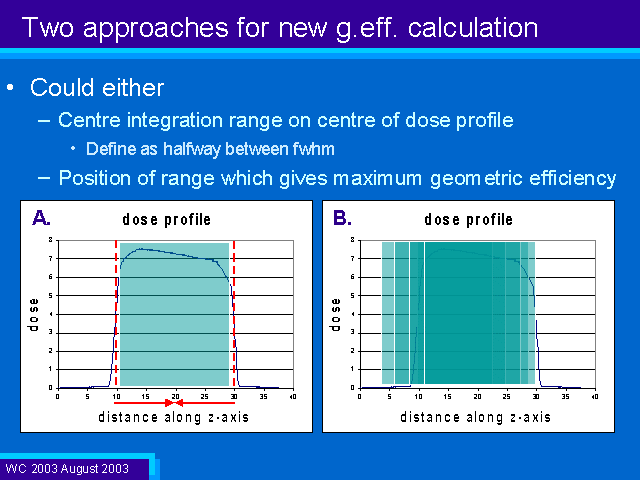 Two approaches for new g.eff. calculation

• Could either
– Centre integration range on centre of dose profile
• Define as halfway between fwhm
– Position of range which gives maximum geometric efficiency

A.
dose profile
dose
8
7
6
5
4
3
2
1
0
0 5 10 15 20 25 30 35 40
distance along z-axis

B.
dose profile
dose
8
7
6
5
4
3
2
1
0
0 5 10 15 20 25 30 35 40
distance along z-axis

WC 2003 August 2003